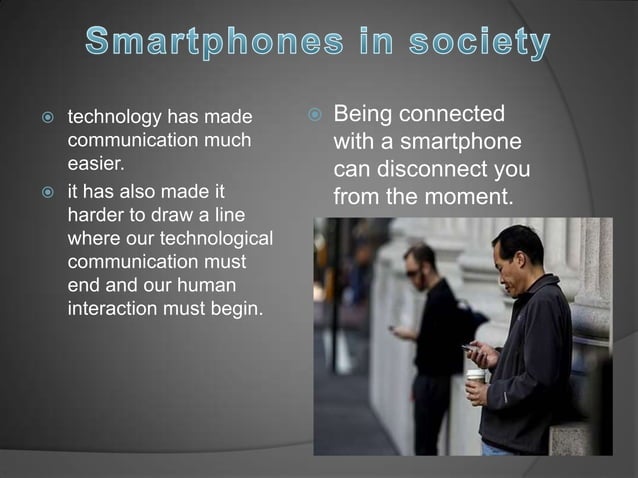 Smartphones in society

technology has made communication much easier.

it has also made it harder to draw a line where our technological communication must end and our human interaction must begin.

Being connected with a smartphone can disconnect you from the moment.